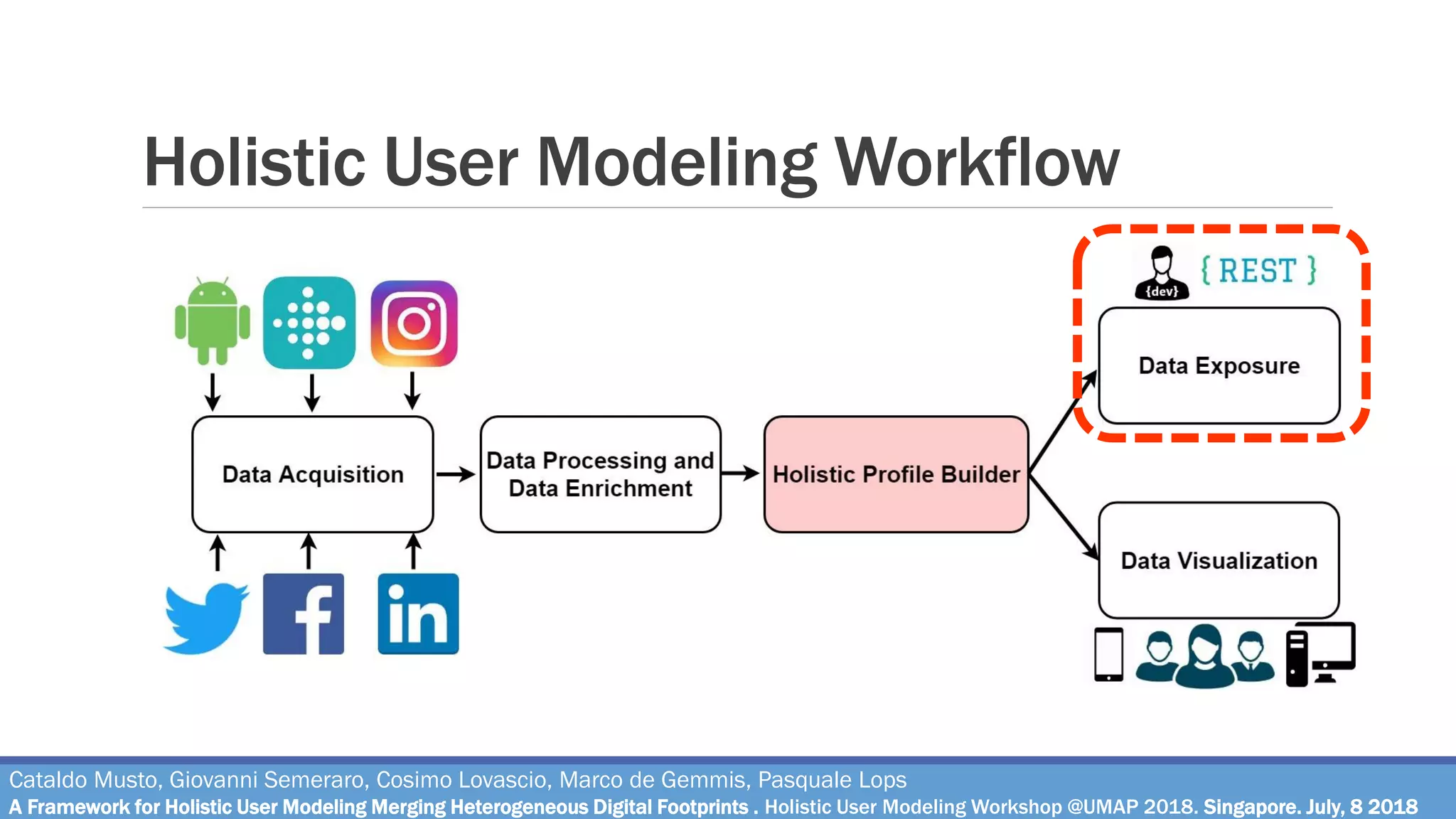 Holistic User Modeling Workflow

{dev} { REST }

Data Exposure

Data Acquisition

Data Processing and Data Enrichment

Holistic Profile Builder

Data Visualization

in

Cataldo Musto, Giovanni Semeraro, Cosimo Lovascio, Marco de Gemmis, Pasquale Lops
A Framework for Holistic User Modeling Merging Heterogeneous Digital Footprints . Holistic User Modeling Workshop @UMAP 2018. Singapore. July, 8 2018